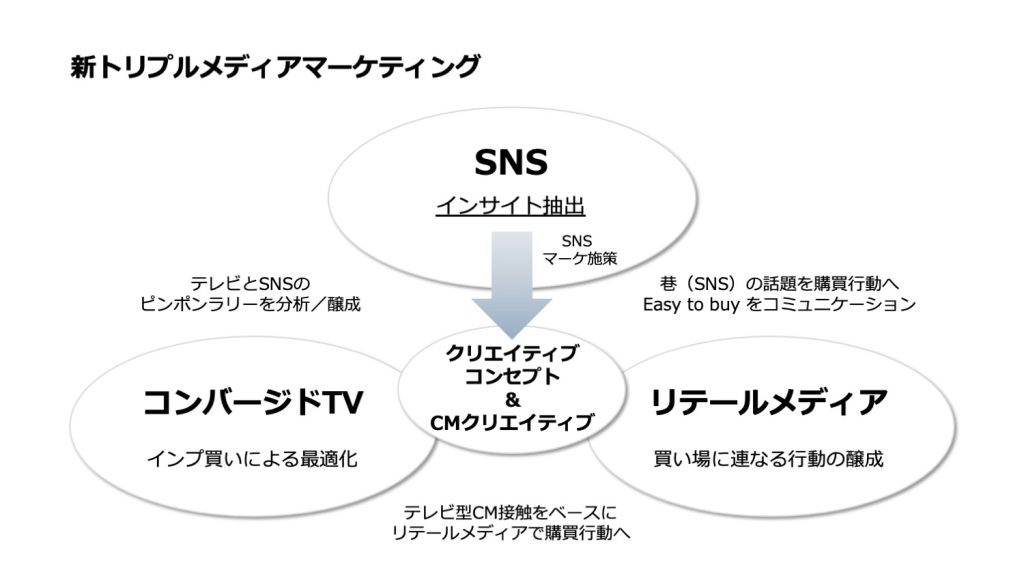 新トリプルメディアマーケティング

SNS

インサイト抽出

SNS
マーケ施策

テレビとSNSの
ピンポンラリーを分析／醸成

巷（SNS）の話題を購買行動へ
Easy to buy をコミュニケーション

クリエイティブ
コンセプト
&
CMクリエイティブ

コンバージドTV

インプ買いによる最適化

リテールメディア

買い場に連なる行動の醸成

テレビ型CM接触をベースに
リテールメディアで購買行動へ